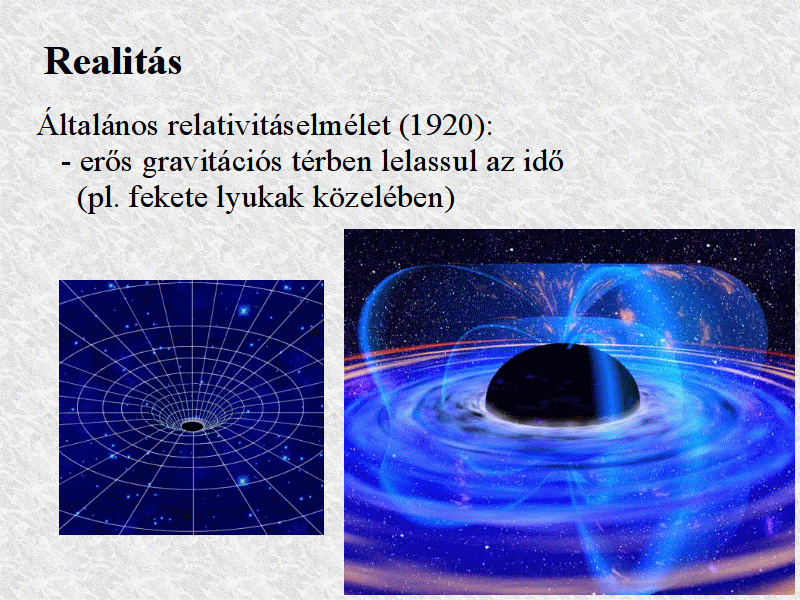 Realitás

Általános relativitáselmélet (1920):
- erős gravitációs térben lelassul az idő (pl. fekete lyukak közelében)